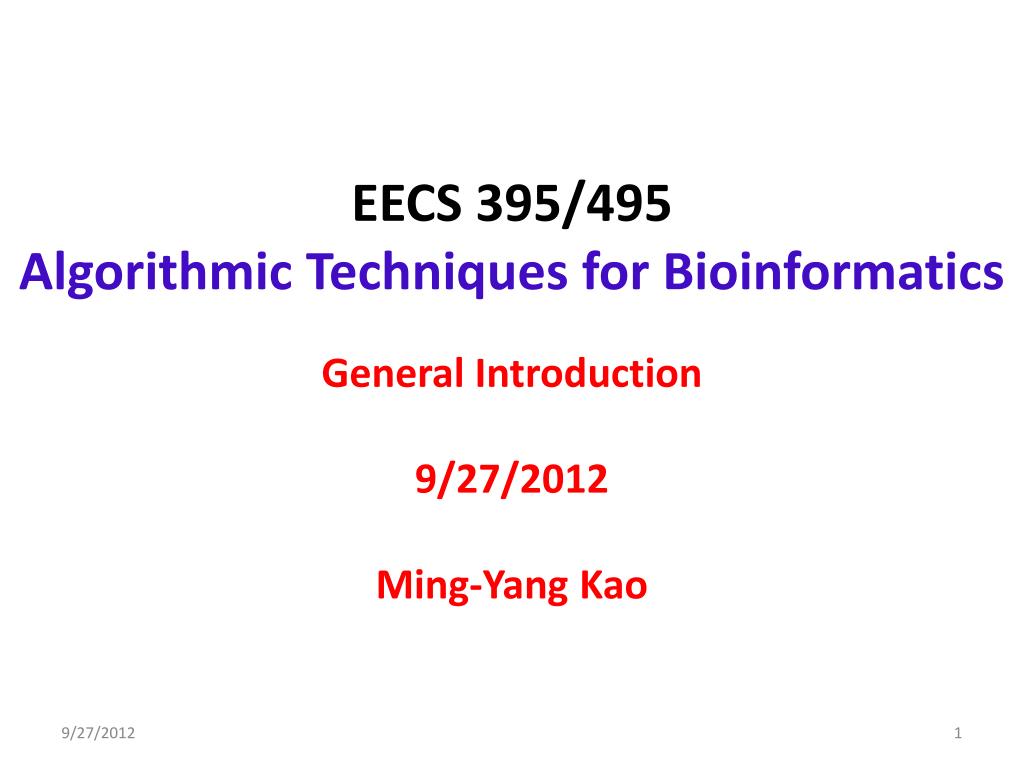 EECS 395/495
Algorithmic Techniques for Bioinformatics

General Introduction

9/27/2012

Ming-Yang Kao

9/27/2012

1